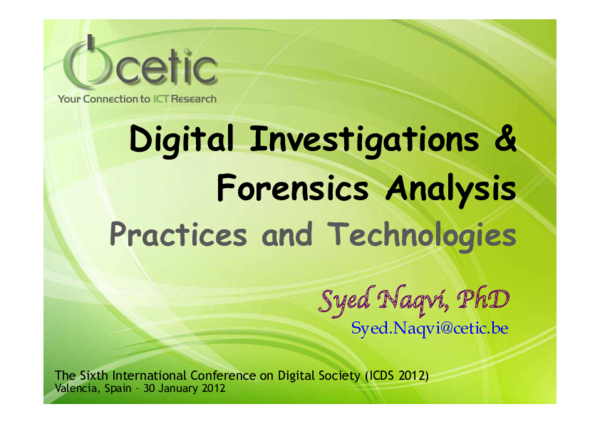 cetic
Your Connection to ICT Research

Digital Investigations & Forensics Analysis
Practices and Technologies

Syed Naqvi, PhD
Syed.Naqvi@cetic.be

The Sixth International Conference on Digital Society (ICDS 2012)
Valencia, Spain – 30 January 2012